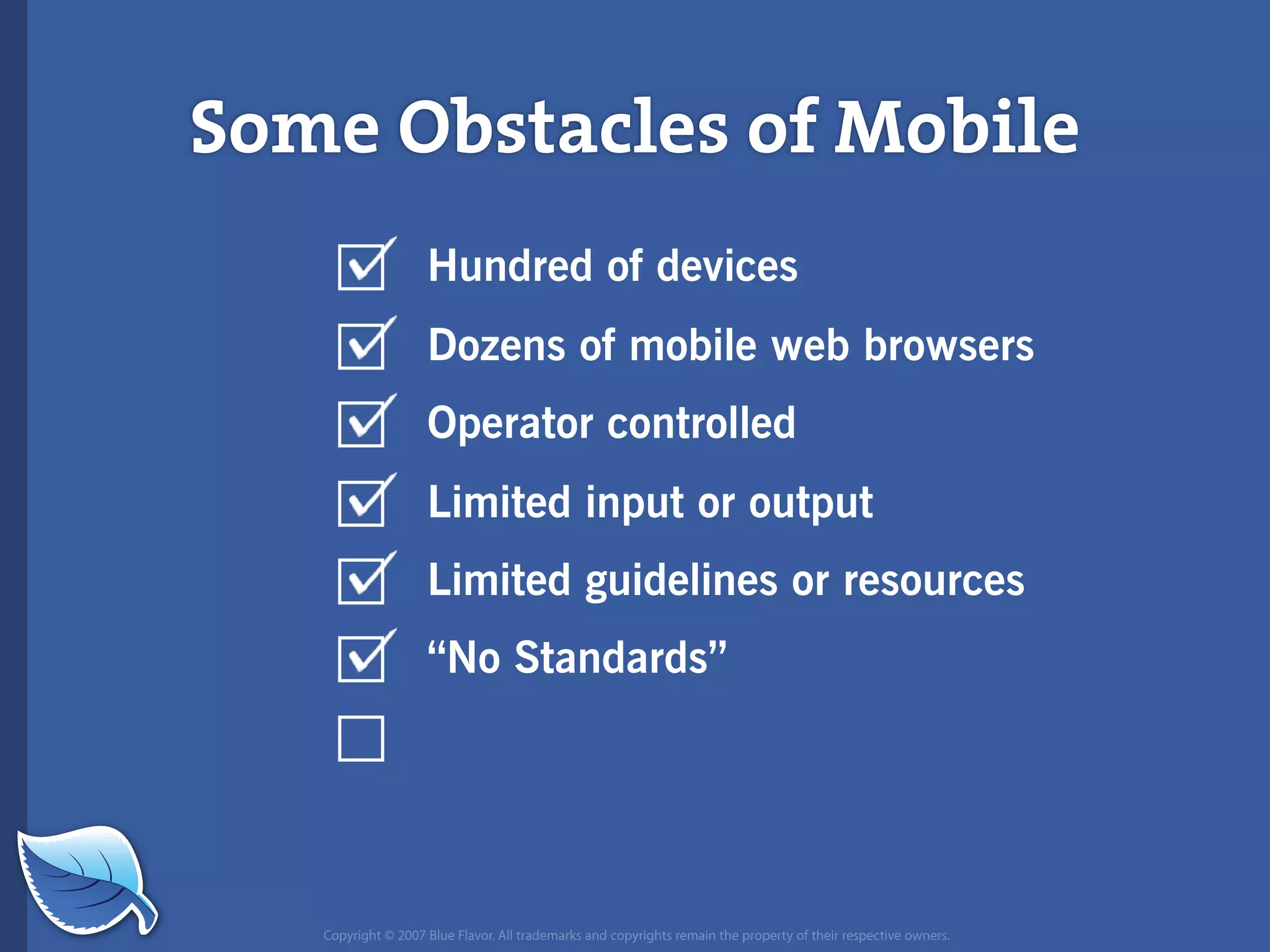 Some Obstacles of Mobile

Hundred of devices

Dozens of mobile web browsers

Operator controlled

Limited input or output

Limited guidelines or resources

“No Standards”

Copyright © 2007 Blue Flavor. All trademarks and copyrights remain the property of their respective owners.